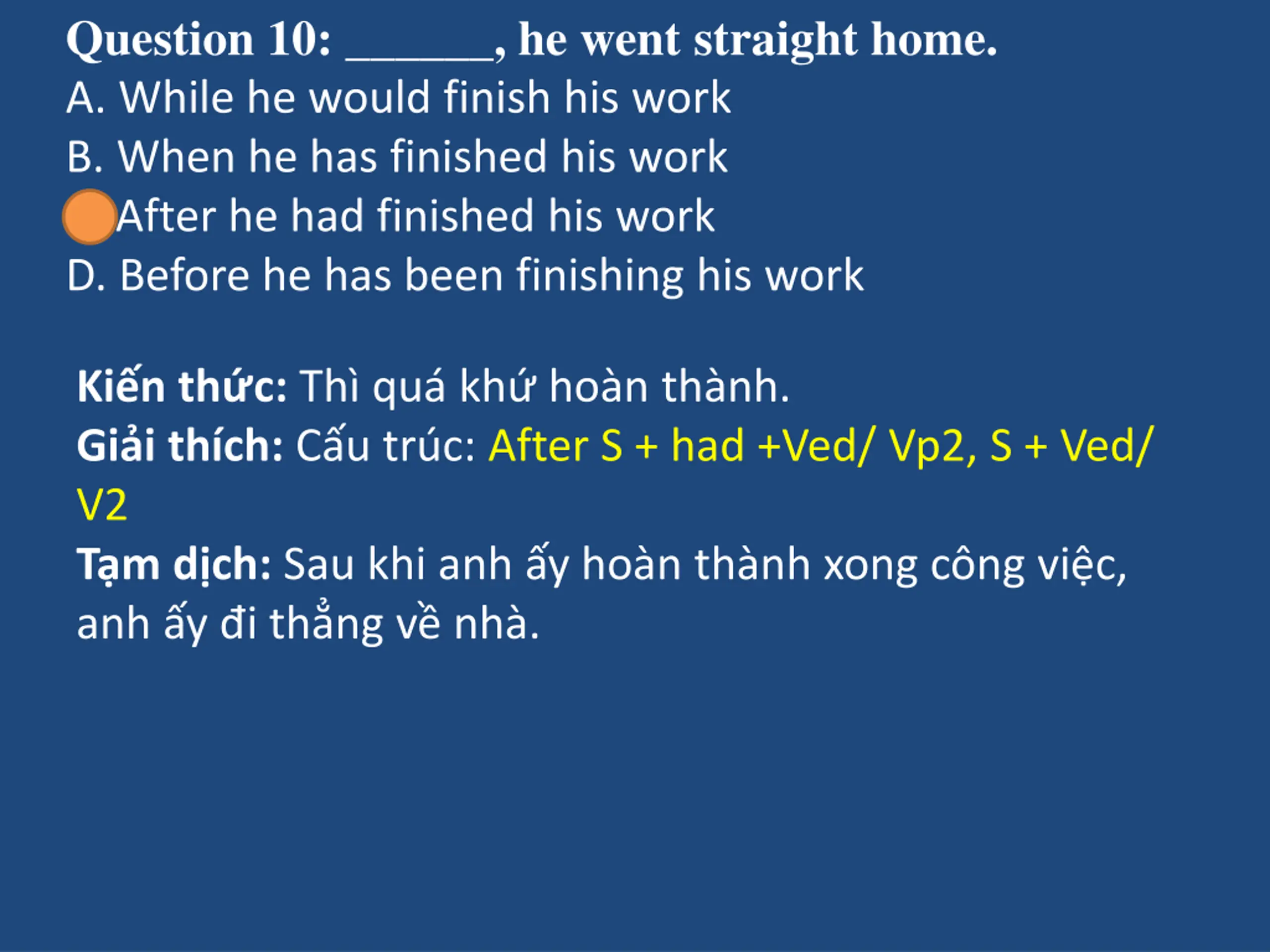 Question 10: ______, he went straight home.

A. While he would finish his work

B. When he has finished his work

After he had finished his work

D. Before he has been finishing his work

Kiến thức: Thì quá khứ hoàn thành.

Giải thích: Cấu trúc: After S + had +Ved/ Vp2, S + Ved/ V2

Tạm dịch: Sau khi anh ấy hoàn thành xong công việc, anh ấy đi thẳng về nhà.